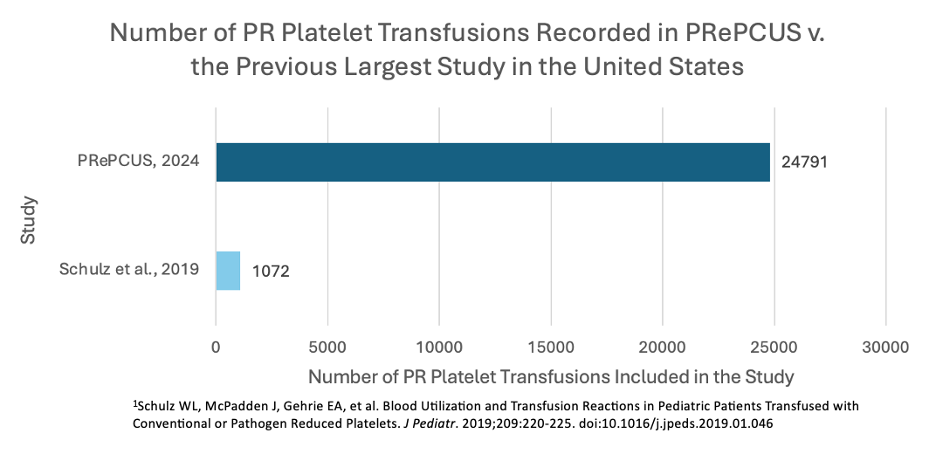 Number of PR Platelet Transfusions Recorded in PRePCUS v. the Previous Largest Study in the United States

Study

PRePCUS, 2024

24791

Schulz et al., 2019

1072

0
5000
10000
15000
20000
25000
30000

Number of PR Platelet Transfusions Included in the Study

$^1$Schulz WL, McPadden J, Gehrie EA, et al. Blood Utilization and Transfusion Reactions in Pediatric Patients Transfused with Conventional or Pathogen Reduced Platelets. J Pediatr. 2019;209:220-225. doi:10.1016/j.jpeds.2019.01.046